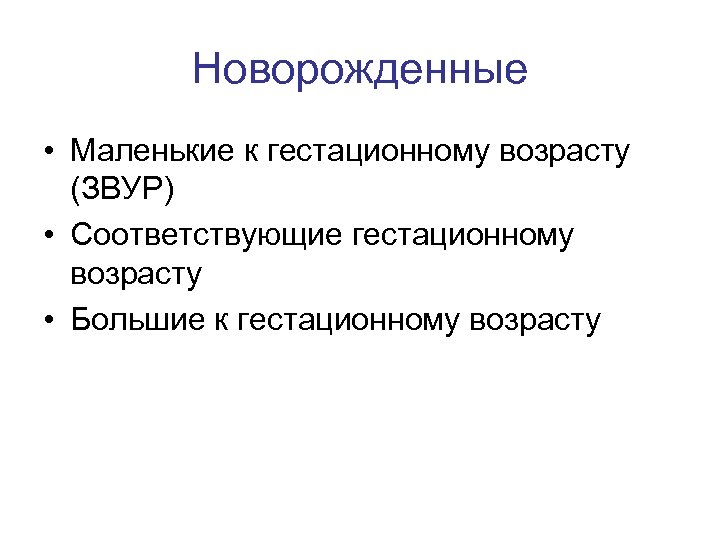 Новорожденные

• Маленькие к гестационному возрасту (ЗВУР)
• Соответствующие гестационному возрасту
• Большие к гестационному возрасту